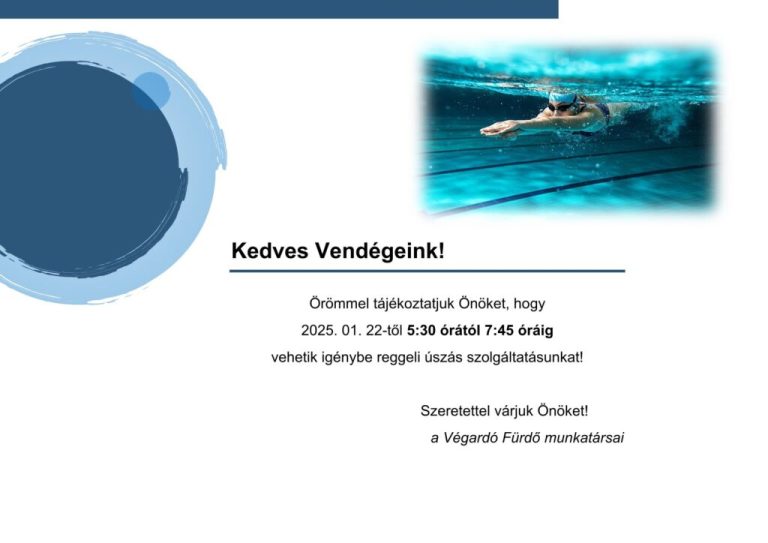 Kedves Vendégeink!

Örömmel tájékoztatjuk Önöket, hogy
2025. 01. 22-től 5:30 órától 7:45 óráig
vehetik igénybe reggeli úszás szolgáltatásunkat!

Szeretettel várjuk Önöket!
a Végardó Fürdő munkatársai